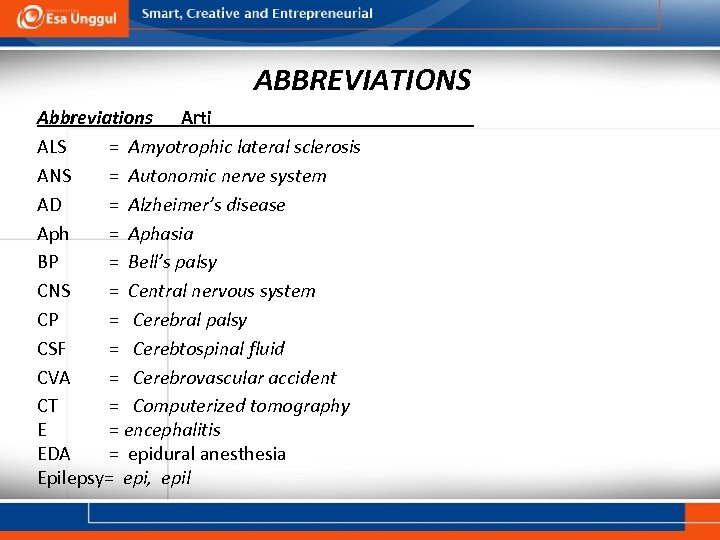 Esa Unggul

Smart, Creative and Entrepreneurial

ABBREVIATIONS

Abbreviations Arti

ALS = Amyotrophic lateral sclerosis
ANS = Autonomic nerve system
AD = Alzheimer's disease
Aph = Aphasia
BP = Bell's palsy
CNS = Central nervous system
CP = Cerebral palsy
CSF = Cerebtospinal fluid
CVA = Cerebrovascular accident
CT = Computerized tomography
E = encephalitis
EDA = epidural anesthesia
Epilepsy= epi, epil